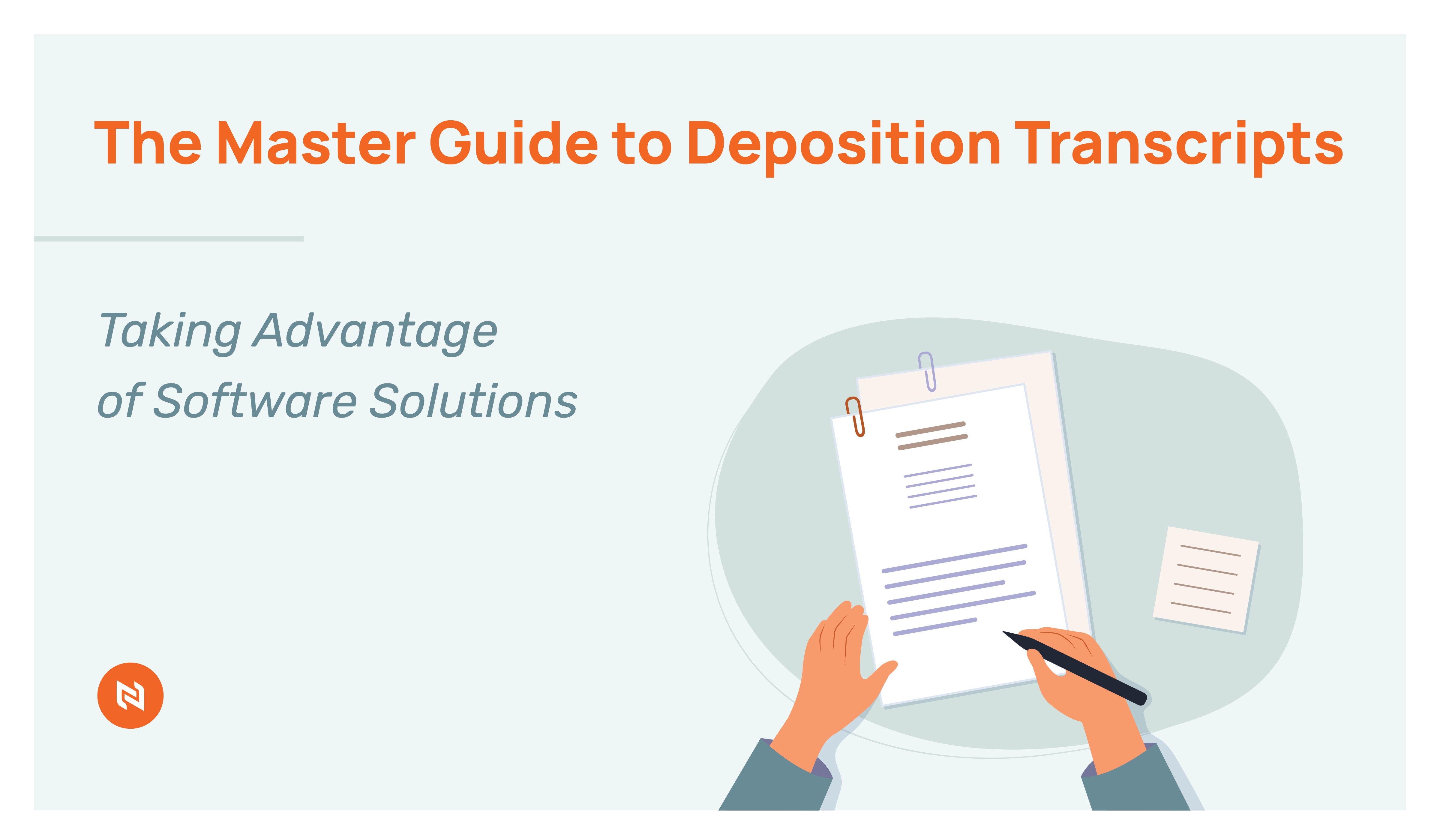 The Master Guide to Deposition Transcripts

Taking Advantage of Software Solutions